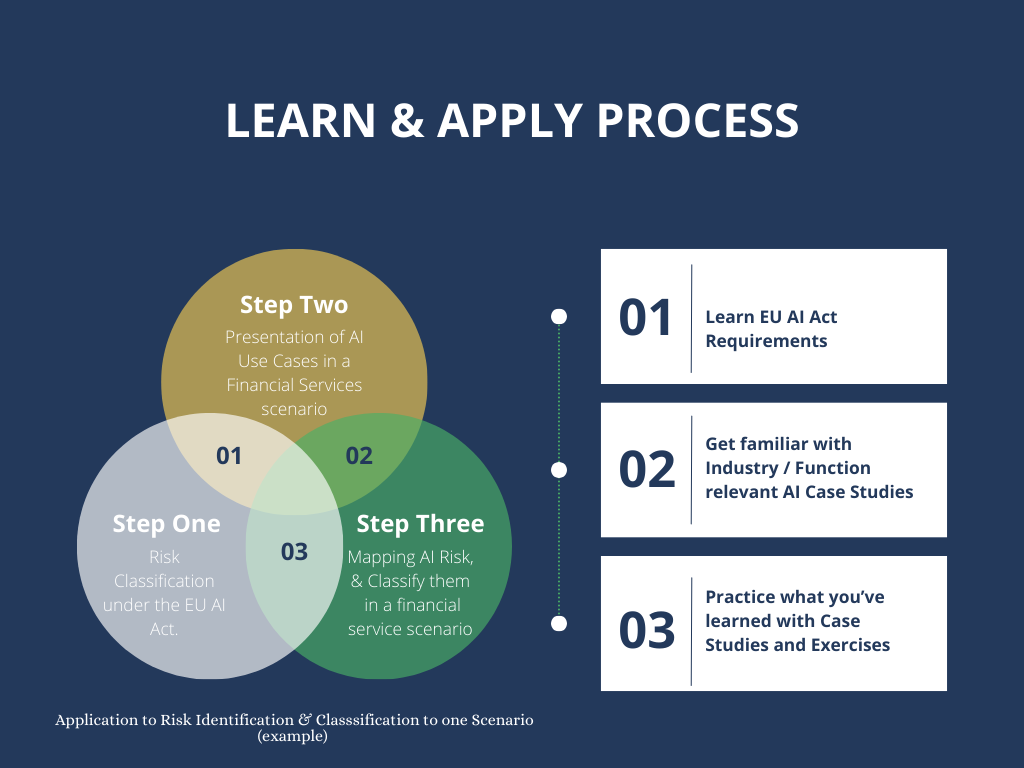 LEARN & APPLY PROCESS

Step Two
Presentation of AI Use Cases in a Financial Services scenario

01

02

Step One
Risk Classification under the EU AI Act.

03

Step Three
Mapping AI Risk, & Classify them in a financial service scenario

Application to Risk Identification & Classsification to one Scenario (example)

01 Learn EU AI Act Requirements

02 Get familiar with Industry / Function relevant AI Case Studies

03 Practice what you've learned with Case Studies and Exercises